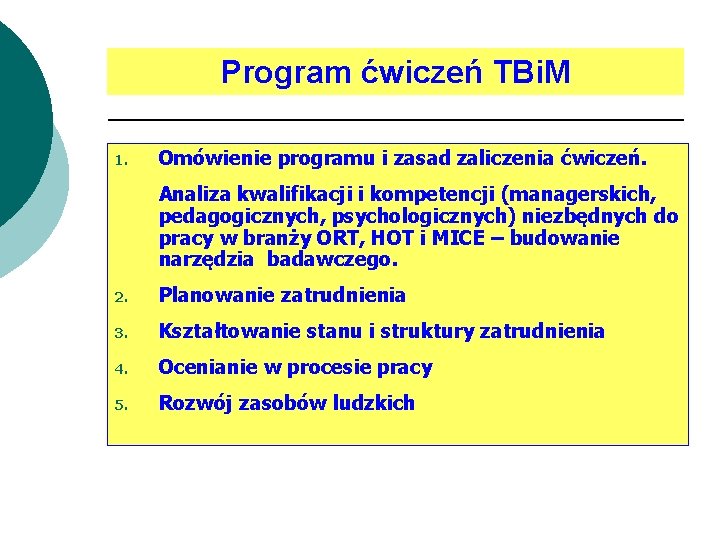 Program ćwiczeń TBiM

1. Omówienie programu i zasad zaliczenia ćwiczeń.

Analiza kwalifikacji i kompetencji (managerskich, pedagogicznych, psychologicznych) niezbędnych do pracy w branży ORT, HOT i MICE – budowanie narzędzia badawczego.

2. Planowanie zatrudnienia

3. Kształtowanie stanu i struktury zatrudnienia

4. Ocenianie w procesie pracy

5. Rozwój zasobów ludzkich